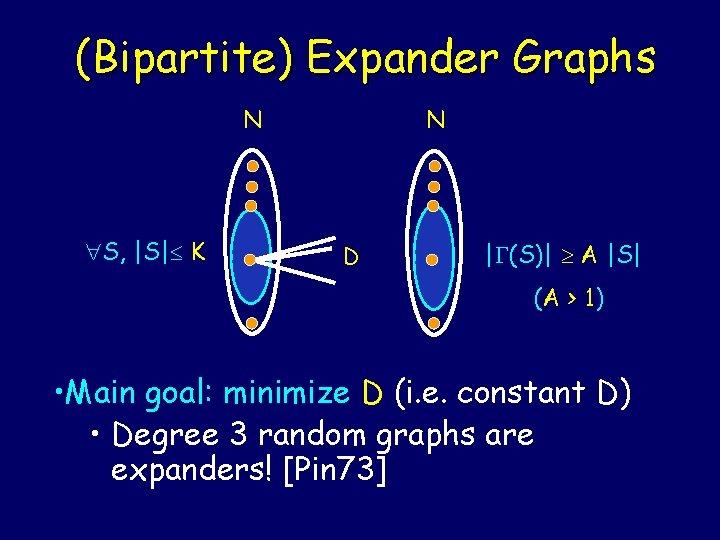 (Bipartite) Expander Graphs

N

N

$\forall S, |S| \leq K$

D

$|\Gamma(S)| \geq A\ |S|$

$(A > 1)$

•Main goal: minimize D (i.e. constant D)

• Degree 3 random graphs are expanders! [Pin73]